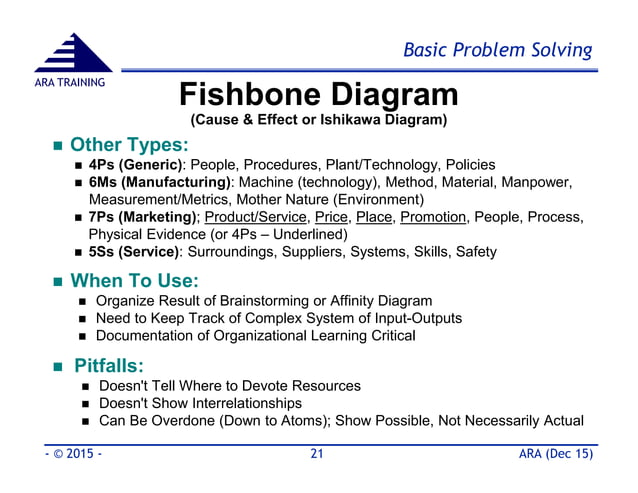 ARA TRAINING

Basic Problem Solving

Fishbone Diagram
(Cause & Effect or Ishikawa Diagram)

■ Other Types:
■ 4Ps (Generic): People, Procedures, Plant/Technology, Policies
■ 6Ms (Manufacturing): Machine (technology), Method, Material, Manpower, Measurement/Metrics, Mother Nature (Environment)
■ 7Ps (Marketing); Product/Service, Price, Place, Promotion, People, Process, Physical Evidence (or 4Ps – Underlined)
■ 5Ss (Service): Surroundings, Suppliers, Systems, Skills, Safety

■ When To Use:
■ Organize Result of Brainstorming or Affinity Diagram
■ Need to Keep Track of Complex System of Input-Outputs
■ Documentation of Organizational Learning Critical

■ Pitfalls:
■ Doesn't Tell Where to Devote Resources
■ Doesn't Show Interrelationships
■ Can Be Overdone (Down to Atoms); Show Possible, Not Necessarily Actual

- © 2015 - 21 ARA (Dec 15)